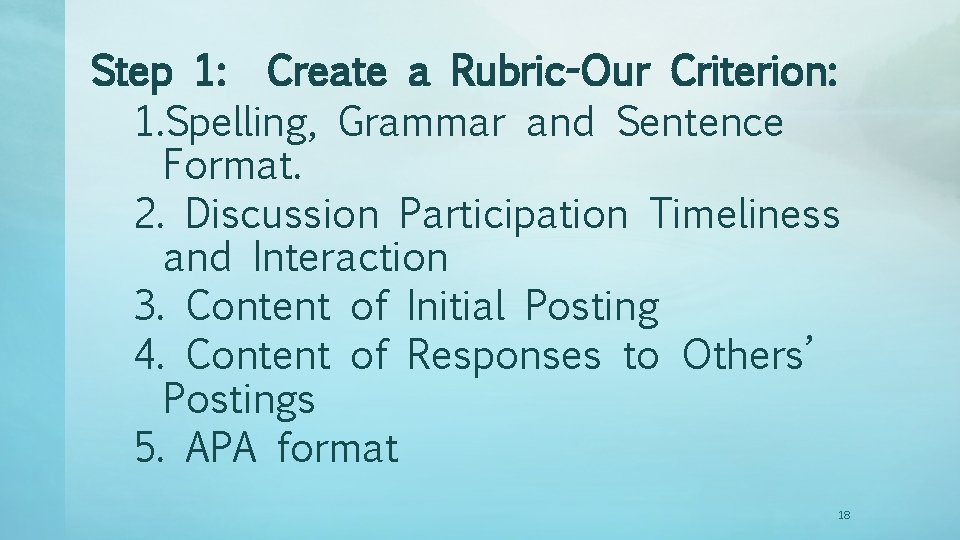 Step 1: Create a Rubric-Our Criterion:

1.Spelling, Grammar and Sentence Format.

2. Discussion Participation Timeliness and Interaction

3. Content of Initial Posting

4. Content of Responses to Others' Postings

5. APA format

18